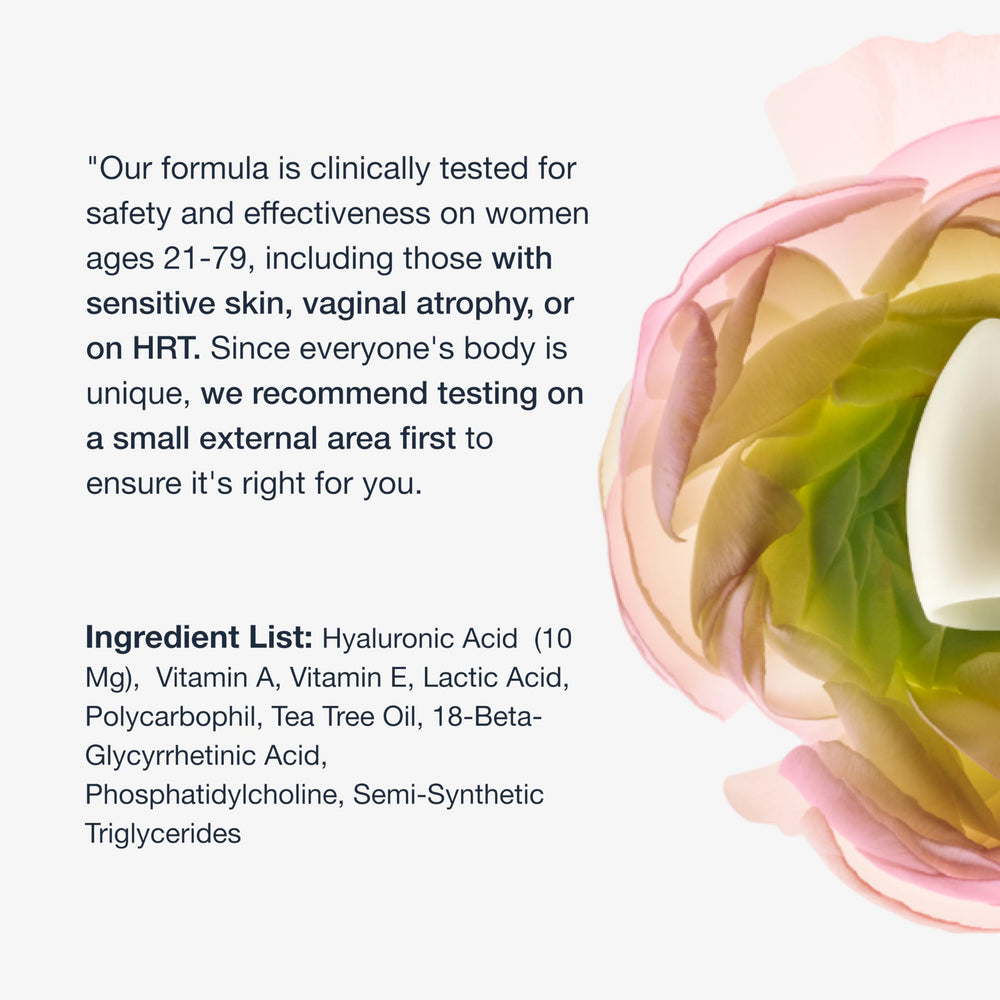 "Our formula is clinically tested for safety and effectiveness on women ages 21-79, including those with sensitive skin, vaginal atrophy, or on HRT. Since everyone's body is unique, we recommend testing on a small external area first to ensure it's right for you.

Ingredient List: Hyaluronic Acid (10 Mg), Vitamin A, Vitamin E, Lactic Acid, Polycarbophil, Tea Tree Oil, 18-Beta-Glycyrrhetinic Acid, Phosphatidylcholine, Semi-Synthetic Triglycerides